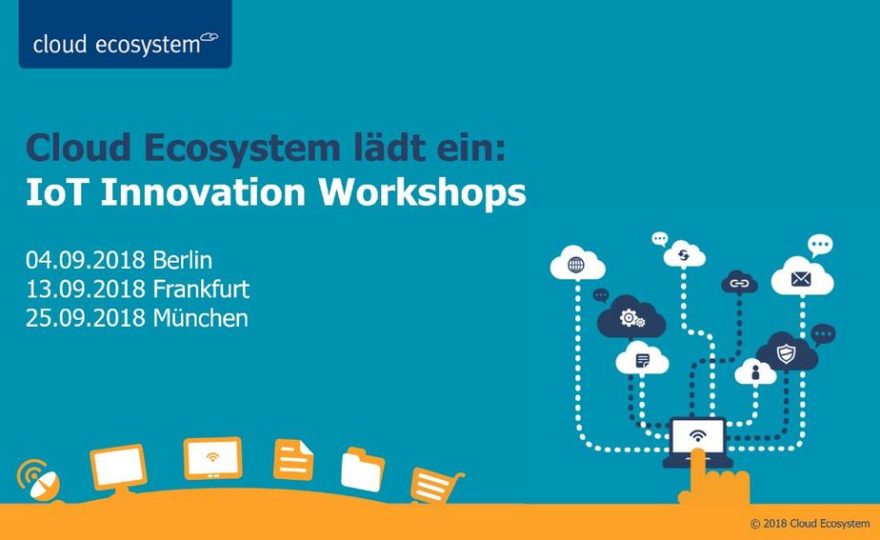 cloud ecosystem

Cloud Ecosystem lädt ein:
IoT Innovation Workshops

04.09.2018 Berlin
13.09.2018 Frankfurt
25.09.2018 München

© 2018 Cloud Ecosystem